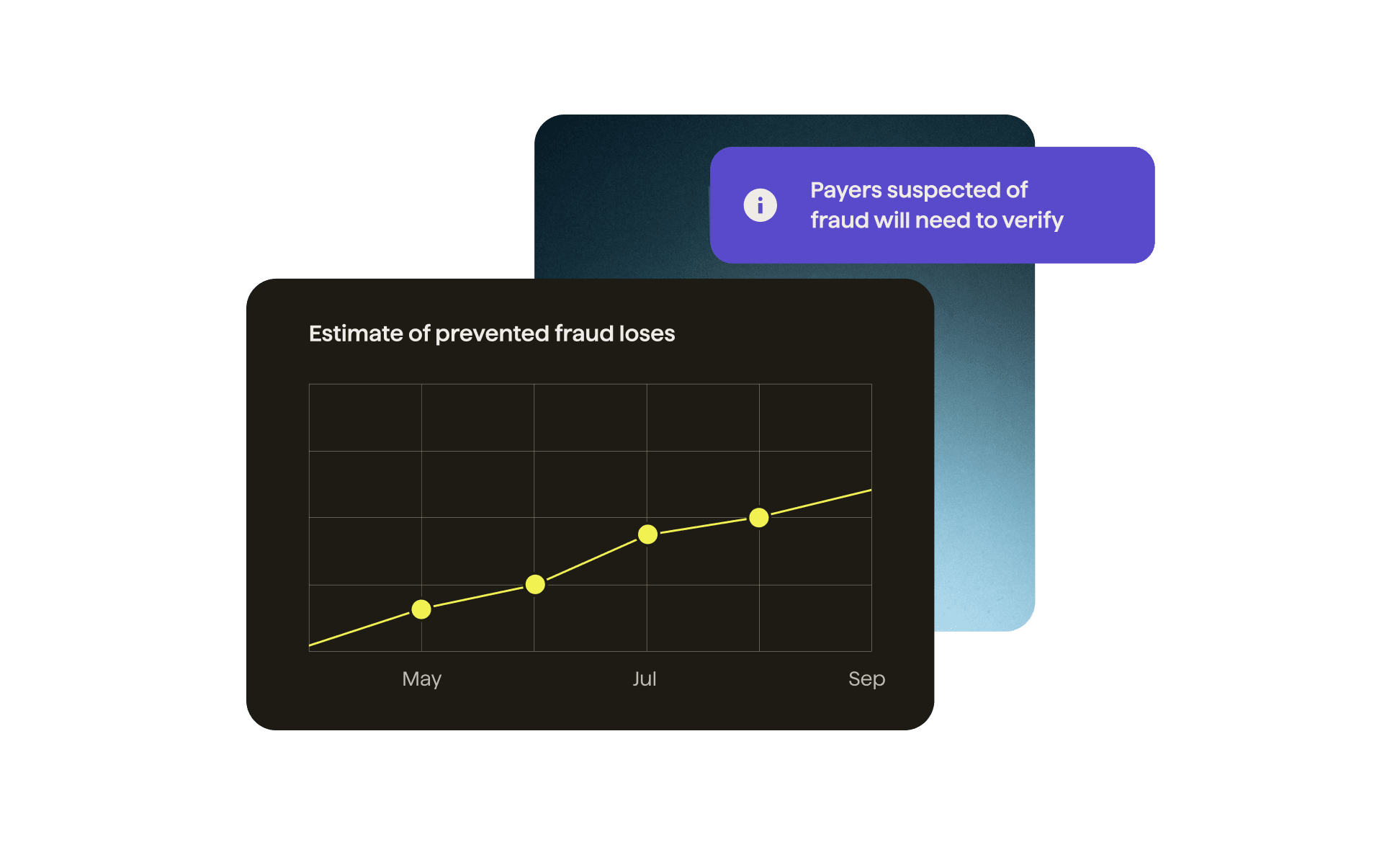 Payers suspected of fraud will need to verify

Estimate of prevented fraud loses

May
Jul
Sep